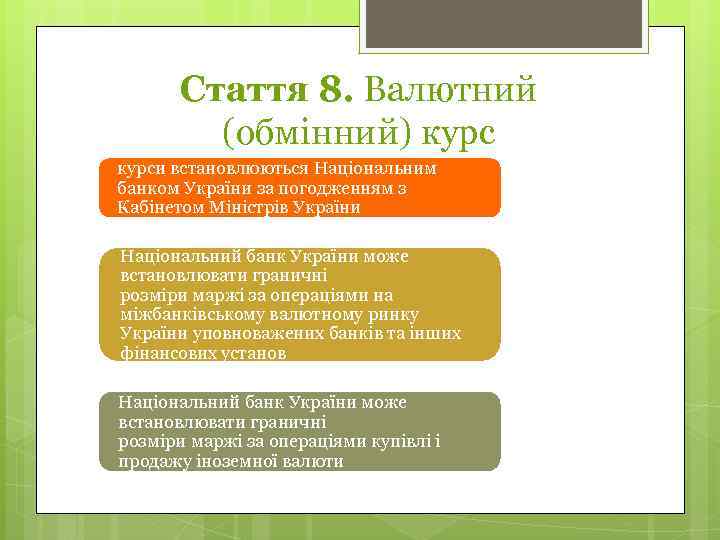 Стаття 8. Валютний (обмінний) курс

курси встановлюються Національним банком України за погодженням з Кабінетом Міністрів України

Національний банк України може встановлювати граничні розміри маржі за операціями на міжбанківському валютному ринку України уповноважених банків та інших фінансових установ

Національний банк України може встановлювати граничні розміри маржі за операціями купівлі і продажу іноземної валюти